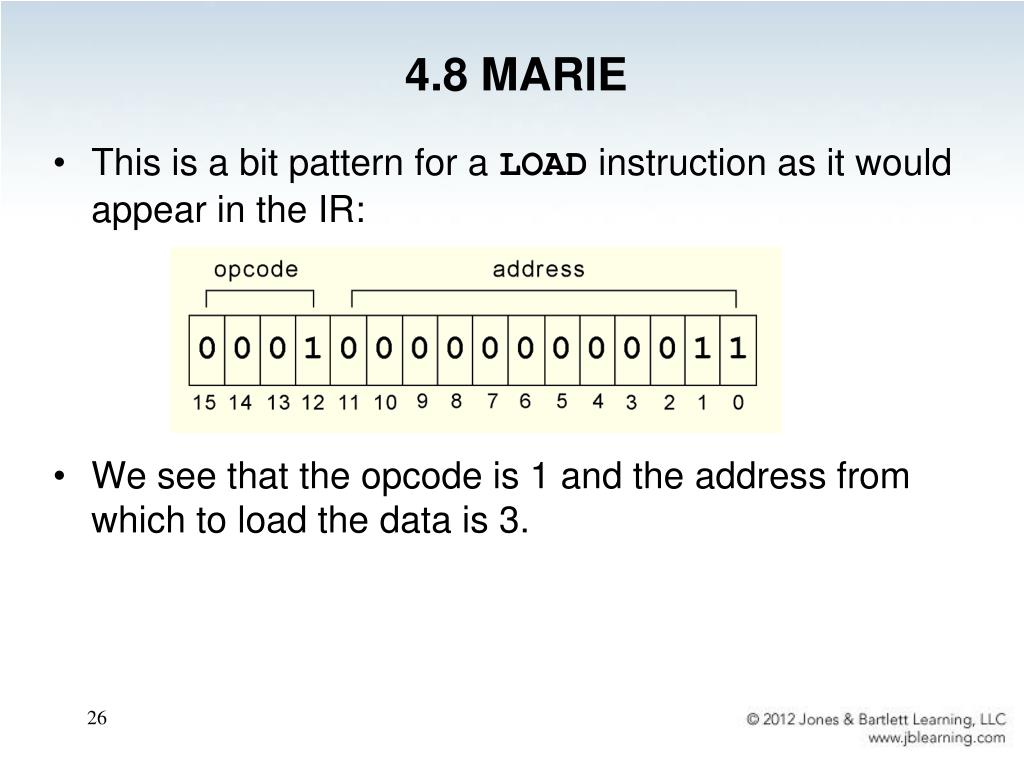 4.8 MARIE

• This is a bit pattern for a LOAD instruction as it would appear in the IR:

opcode address

| 0 | 0 | 0 | 1 | 0 | 0 | 0 | 0 | 0 | 0 | 0 | 0 | 0 | 0 | 1 | 1 |
|---|---|---|---|---|---|---|---|---|---|---|---|---|---|---|---|
| 15 | 14 | 13 | 12 | 11 | 10 | 9 | 8 | 7 | 6 | 5 | 4 | 3 | 2 | 1 | 0 |

• We see that the opcode is 1 and the address from which to load the data is 3.

26

© 2012 Jones & Bartlett Learning, LLC
www.jblearning.com